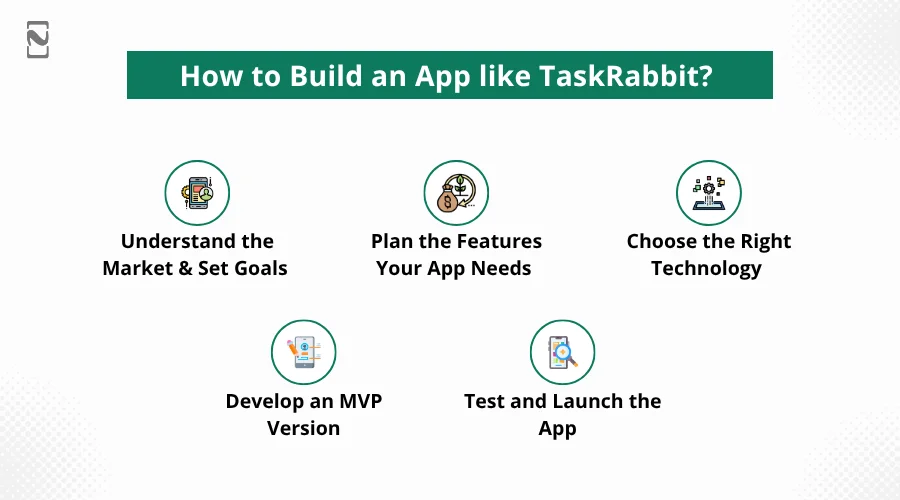 How to Build an App like TaskRabbit?

Understand the Market & Set Goals

Plan the Features Your App Needs

Choose the Right Technology

Develop an MVP Version

Test and Launch the App